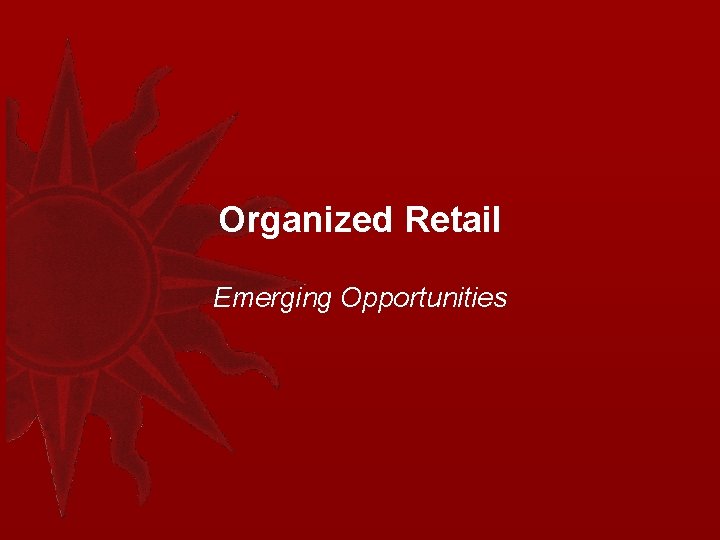 Organized Retail

Emerging Opportunities